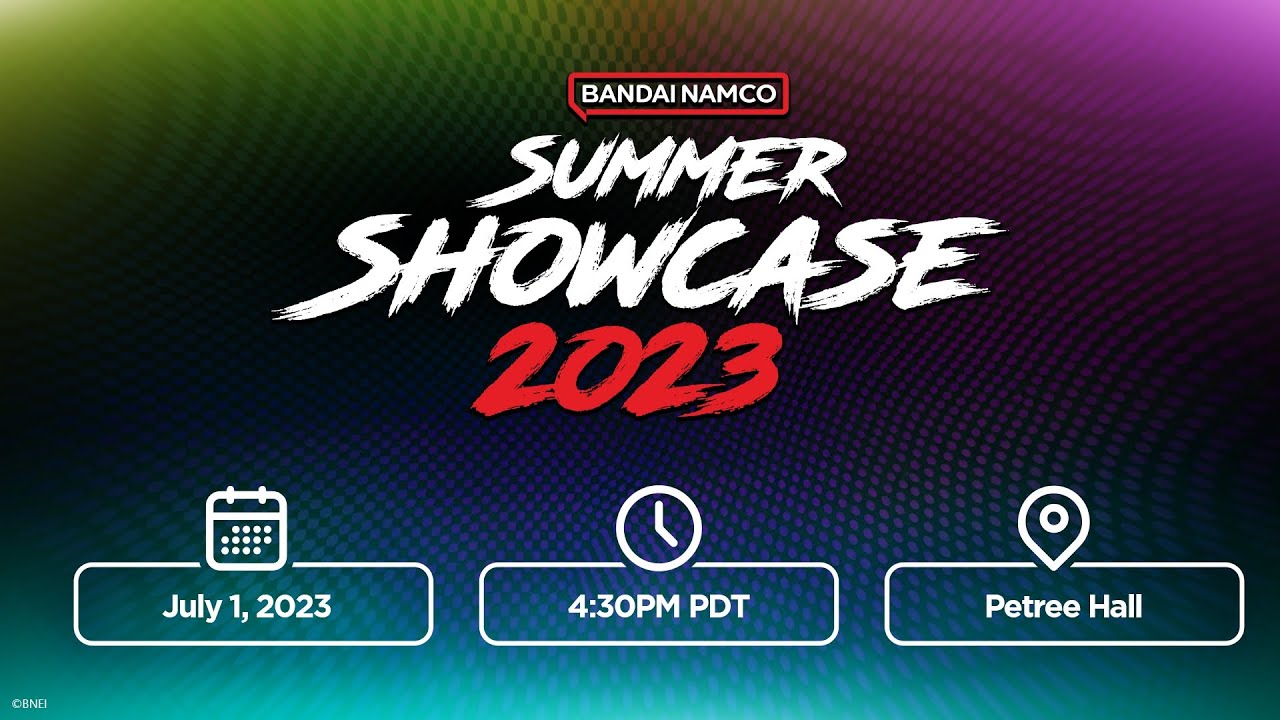 BANDAI NAMCO

SUMMER SHOWCASE 2023

July 1, 2023

4:30PM PDT

Petree Hall

©BNEI